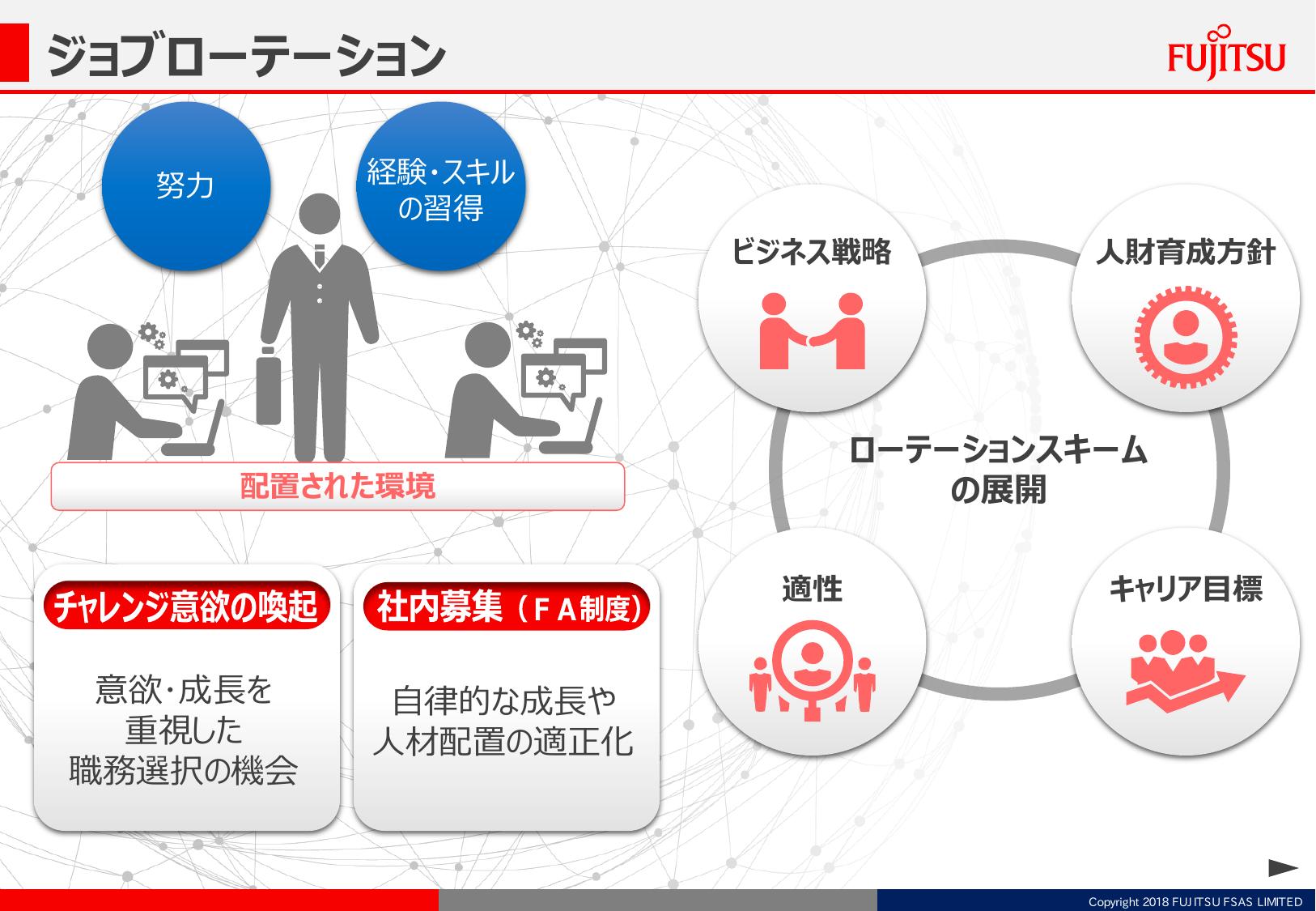 ジョブローテーション

FUJITSU

努力

経験・スキルの習得

配置された環境

チャレンジ意欲の喚起

意欲・成長を重視した職務選択の機会

社内募集（ＦＡ制度）

自律的な成長や人材配置の適正化

ビジネス戦略

人財育成方針

ローテーションスキームの展開

適性

キャリア目標

Copyright 2018 FUJITSU FSAS LIMITED